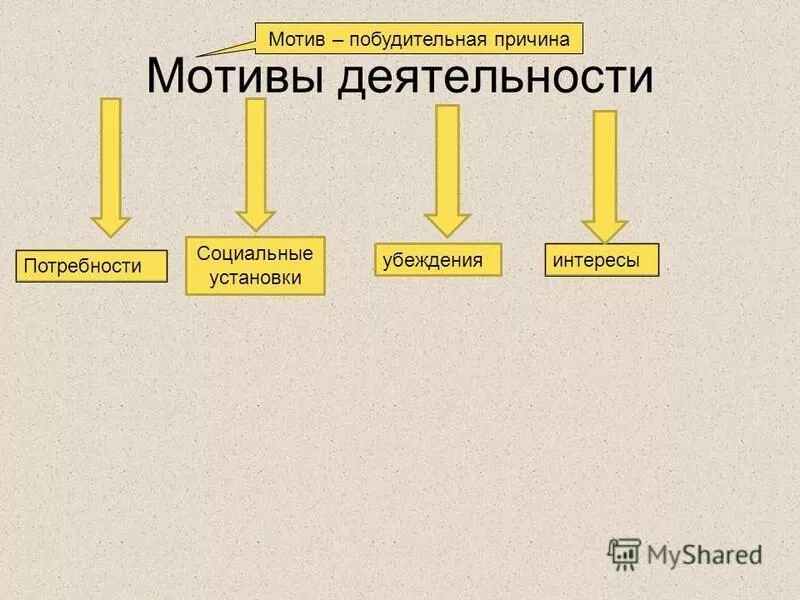 Мотив – побудительная причина

Мотивы деятельности

Потребности

Социальные установки

убеждения

интересы

MyShared